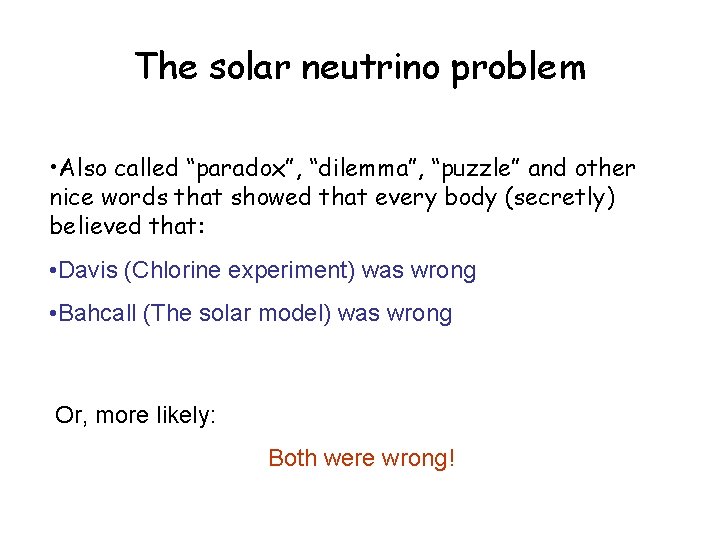 The solar neutrino problem

• Also called "paradox", "dilemma", "puzzle" and other nice words that showed that every body (secretly) believed that:

• Davis (Chlorine experiment) was wrong

• Bahcall (The solar model) was wrong

Or, more likely:

Both were wrong!